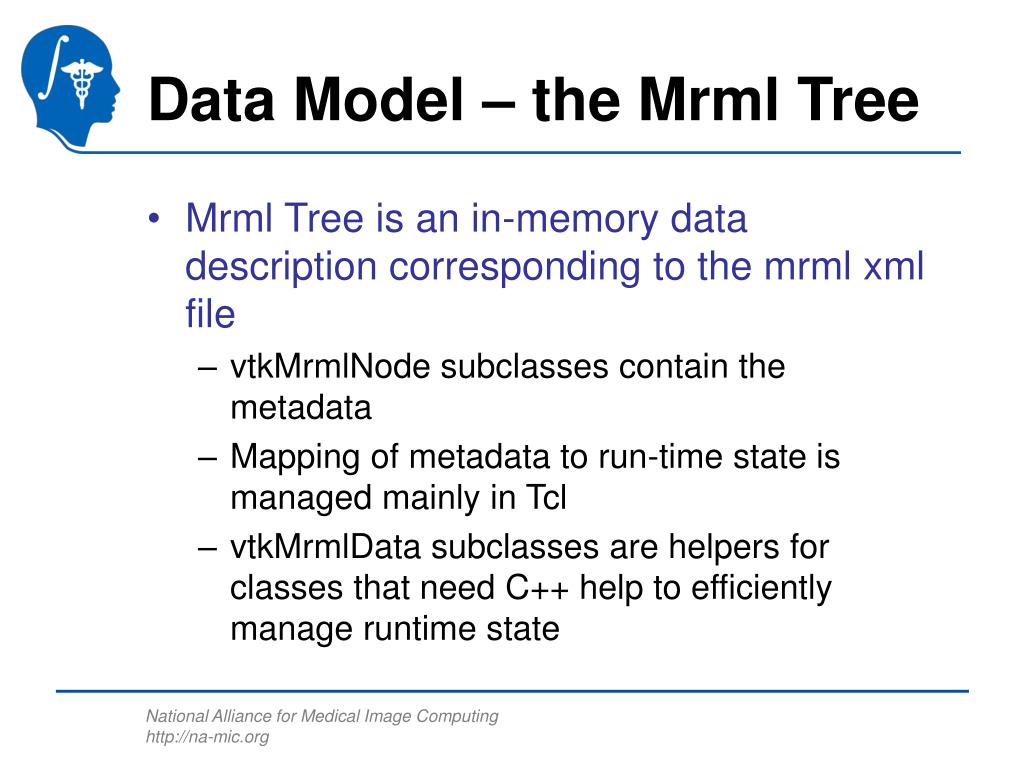 Data Model – the Mrml Tree

• Mrml Tree is an in-memory data description corresponding to the mrml xml file
  – vtkMrmlNode subclasses contain the metadata
  – Mapping of metadata to run-time state is managed mainly in Tcl
  – vtkMrmlData subclasses are helpers for classes that need C++ help to efficiently manage runtime state

National Alliance for Medical Image Computing
http://na-mic.org